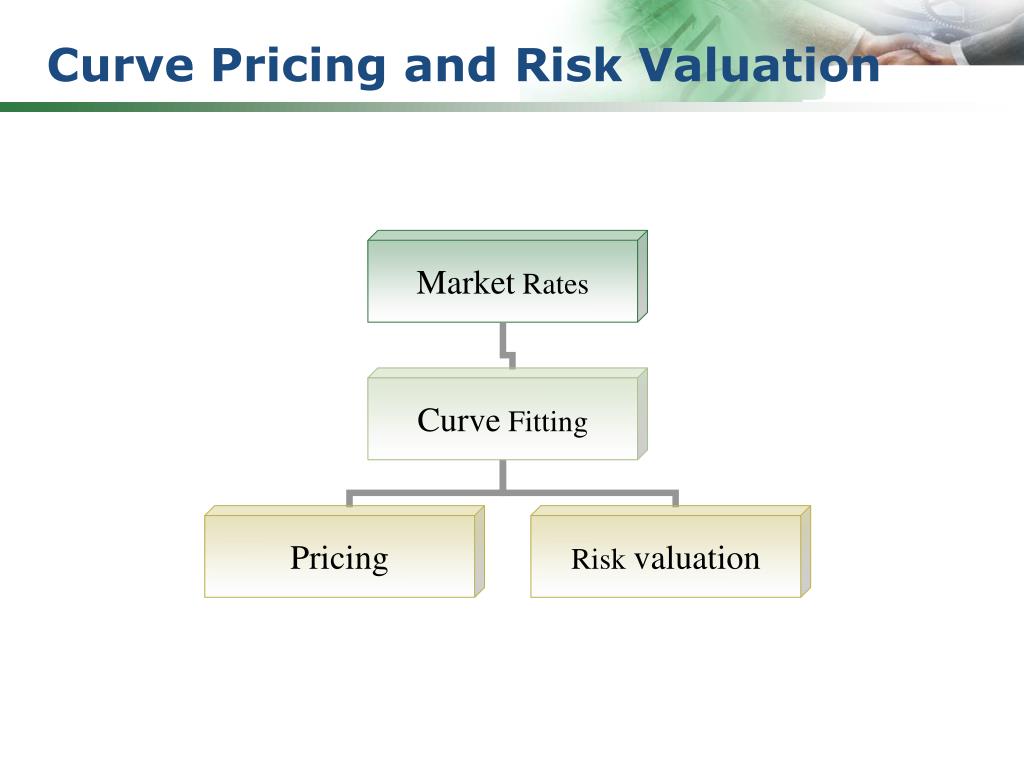 Curve Pricing and Risk Valuation

Market Rates

Curve Fitting

Pricing

Risk valuation